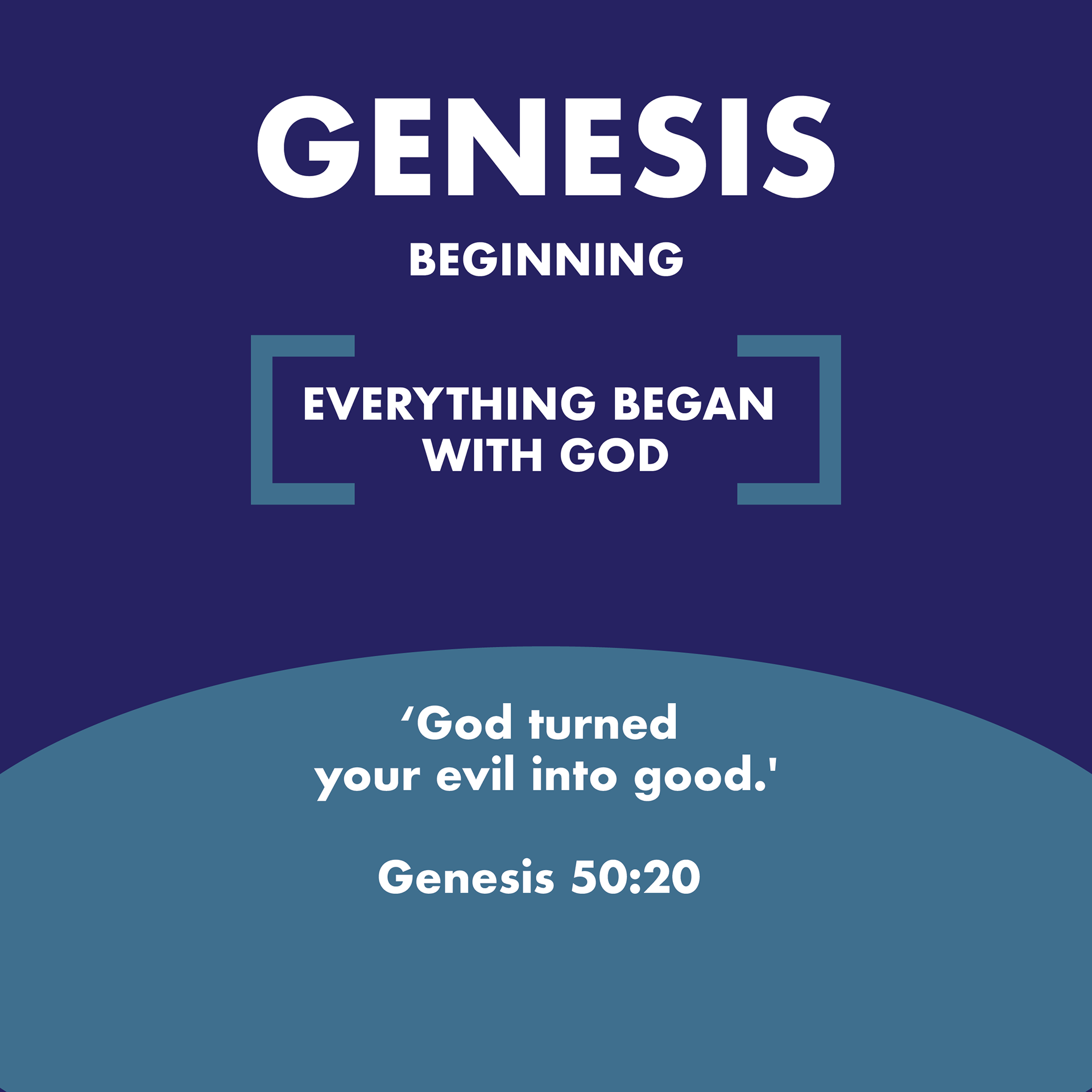 GENESIS

BEGINNING

EVERYTHING BEGAN WITH GOD

‘God turned your evil into good.'

Genesis 50:20